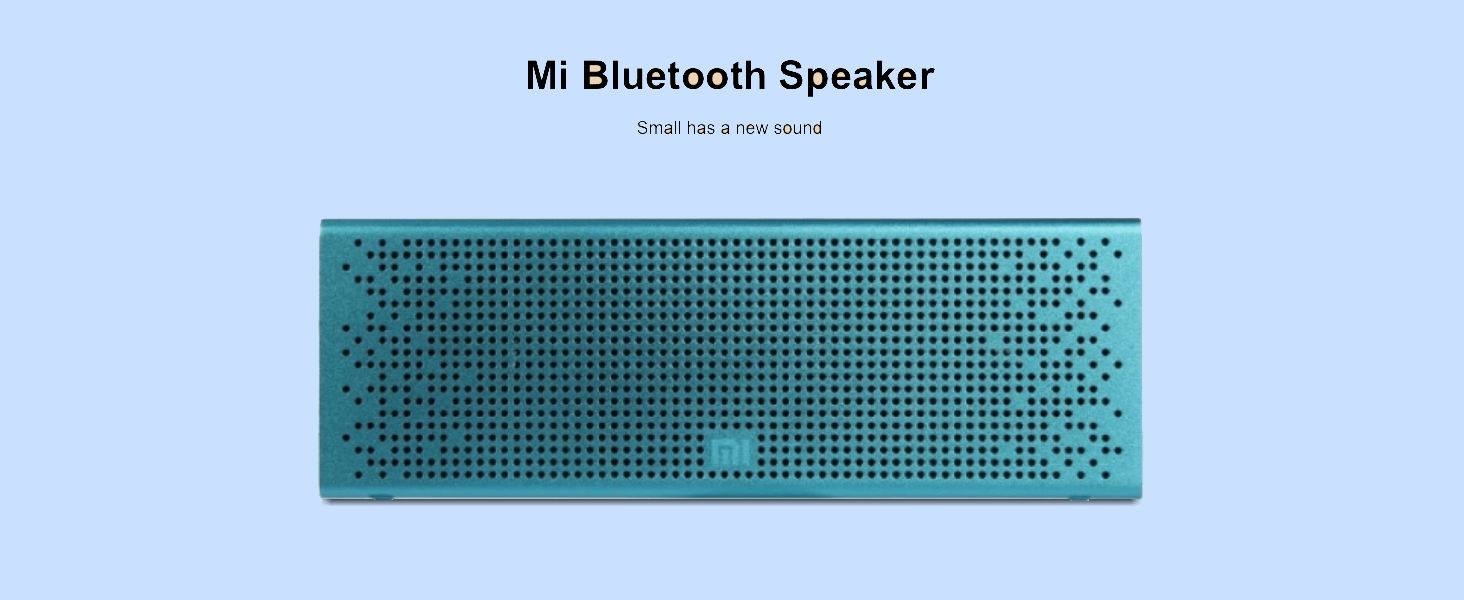 Mi Bluetooth Speaker

Small has a new sound

MI